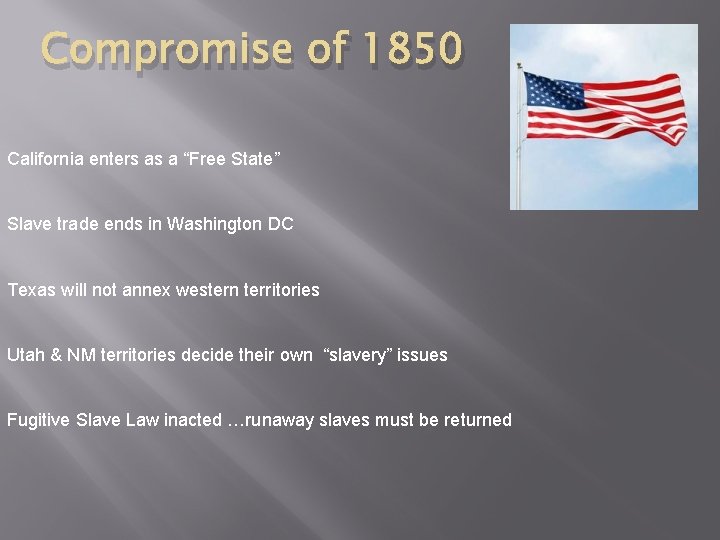 Compromise of 1850

California enters as a “Free State”

Slave trade ends in Washington DC

Texas will not annex western territories

Utah & NM territories decide their own “slavery” issues

Fugitive Slave Law inacted …runaway slaves must be returned